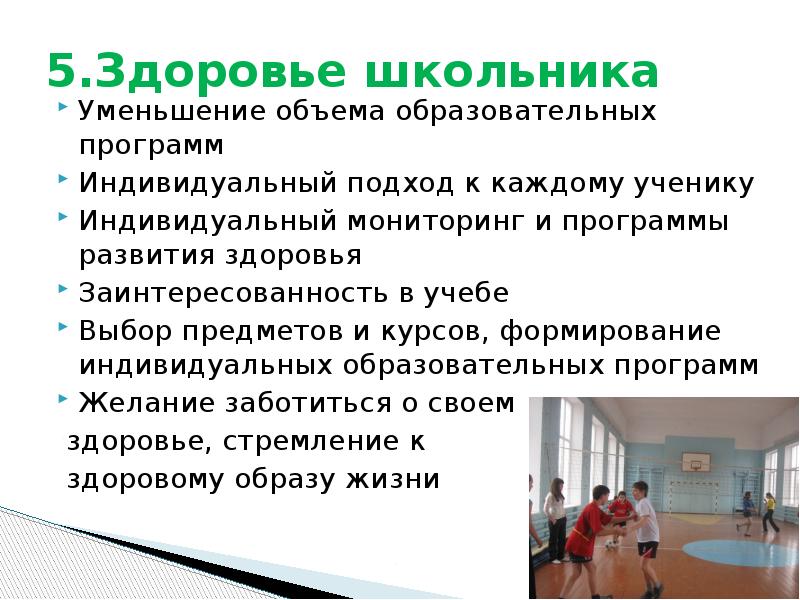 5.Здоровье школьника

Уменьшение объема образовательных программ

Индивидуальный подход к каждому ученику

Индивидуальный мониторинг и программы развития здоровья

Заинтересованность в учебе

Выбор предметов и курсов, формирование индивидуальных образовательных программ

Желание заботиться о своем здоровье, стремление к здоровому образу жизни